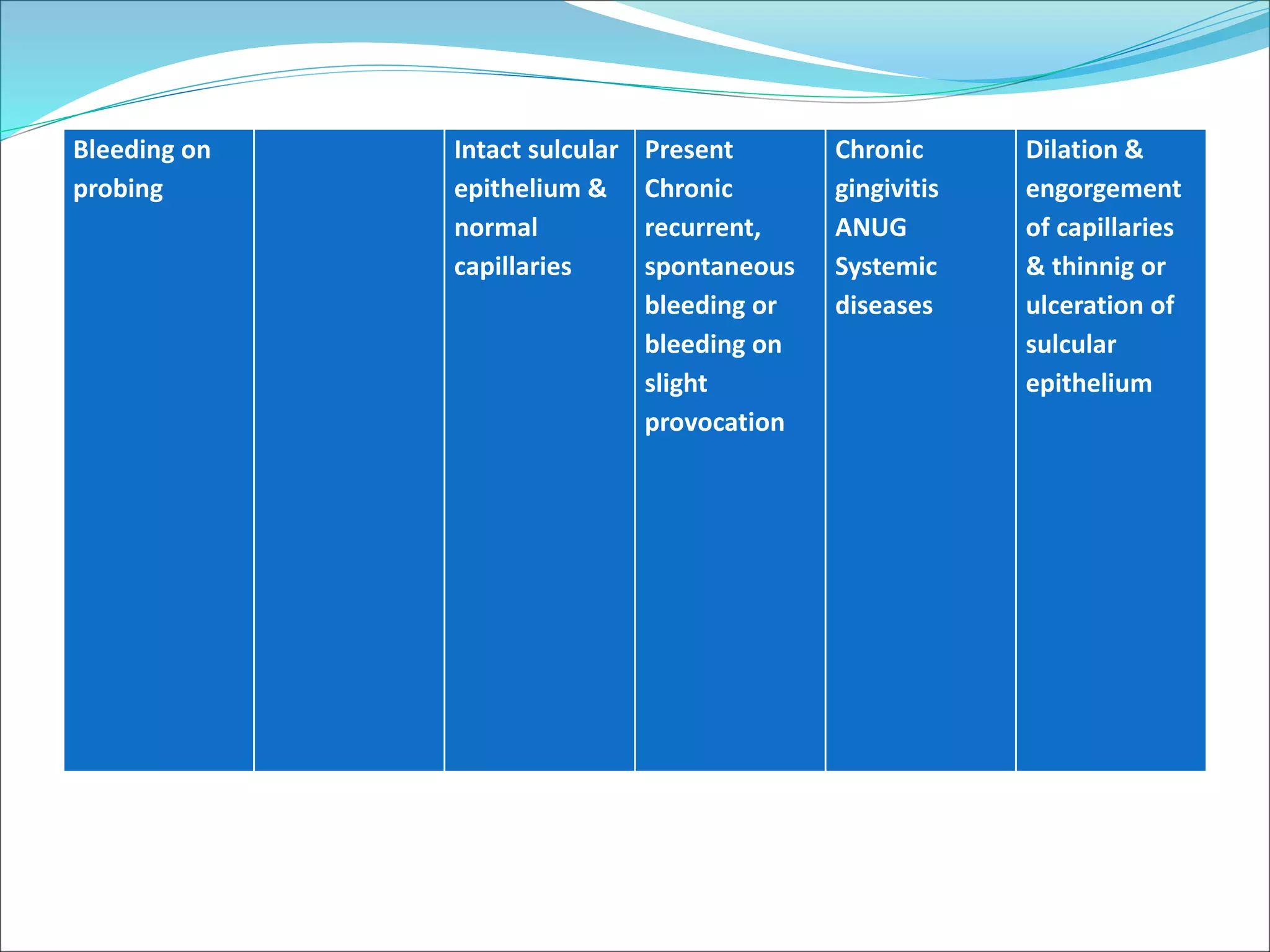 | Bleeding on probing | | Intact sulcular epithelium & normal capillaries | Present Chronic recurrent, spontaneous bleeding or bleeding on slight provocation | Chronic gingivitis ANUG Systemic diseases | Dilation & engorgement of capillaries & thinnig or ulceration of sulcular epithelium |
|---|---|---|---|---|---|